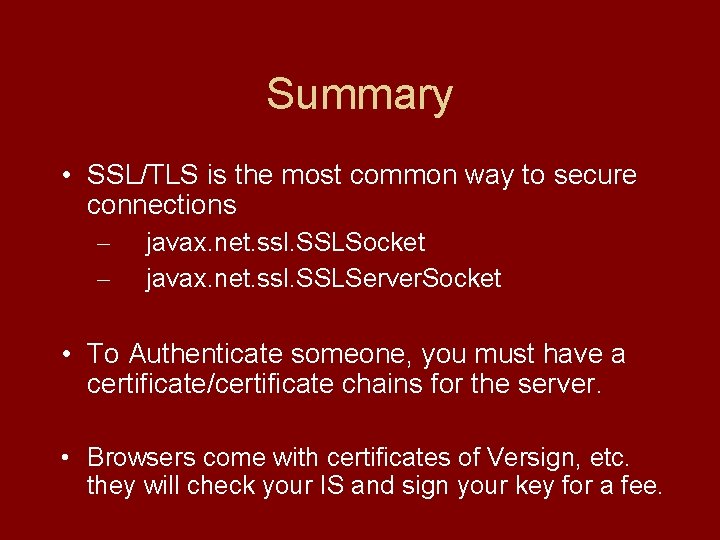 Summary

• SSL/TLS is the most common way to secure connections
– javax.net.ssl.SSLSocket
– javax.net.ssl.SSLServerSocket

• To Authenticate someone, you must have a certificate/certificate chains for the server.

• Browsers come with certificates of Versign, etc. they will check your IS and sign your key for a fee.